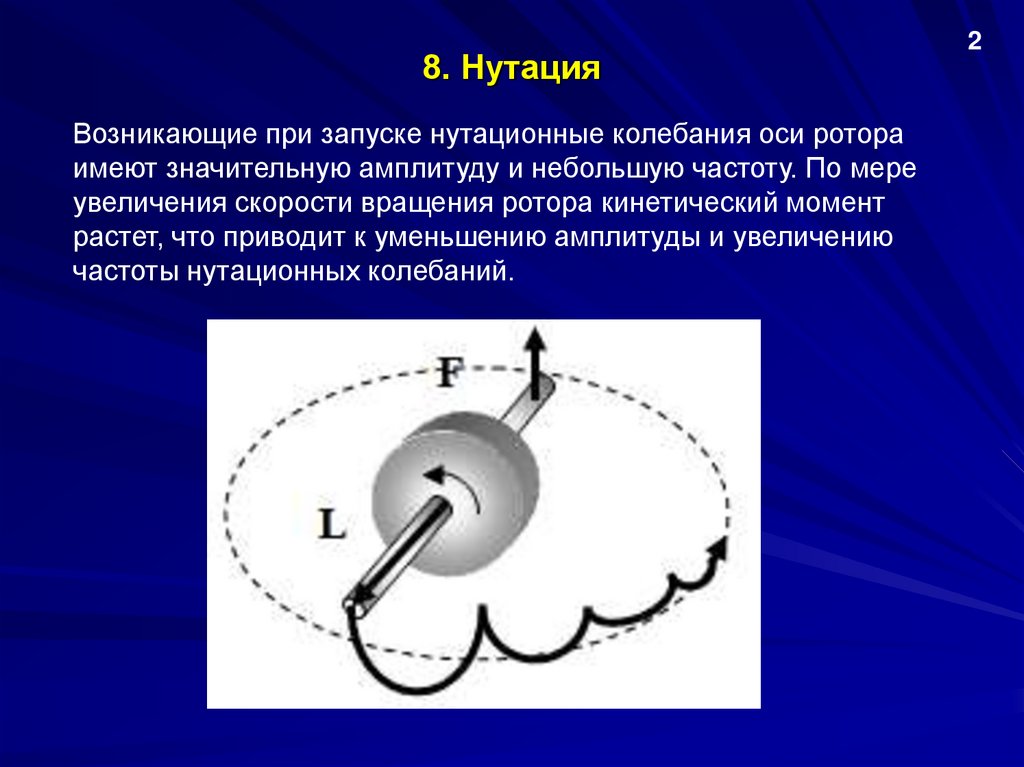 2

8. Нутация

Возникающие при запуске нутационные колебания оси ротора имеют значительную амплитуду и небольшую частоту. По мере увеличения скорости вращения ротора кинетический момент растет, что приводит к уменьшению амплитуды и увеличению частоты нутационных колебаний.

F

L